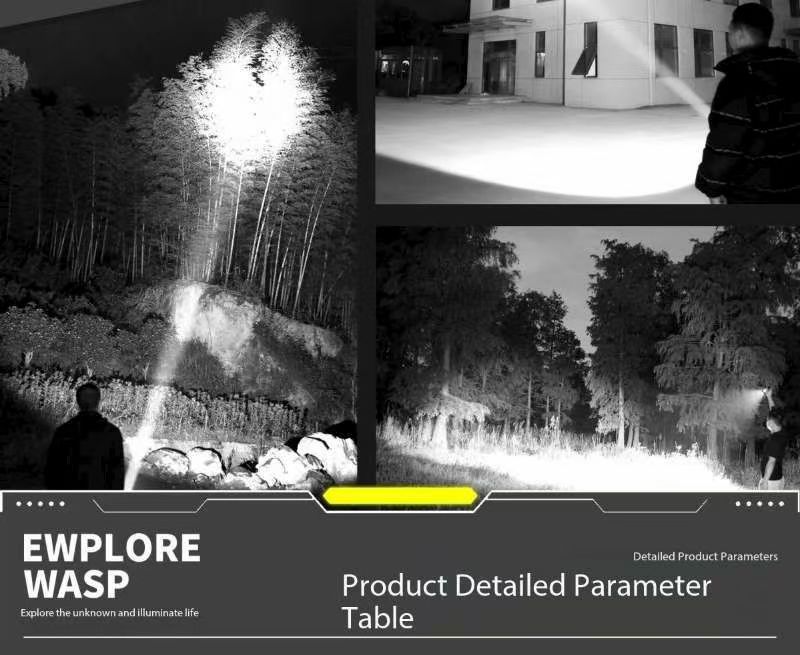 EWPLORE WASP

Explore the unknown and illuminate life

Detailed Product Parameters

Product Detailed Parameter Table